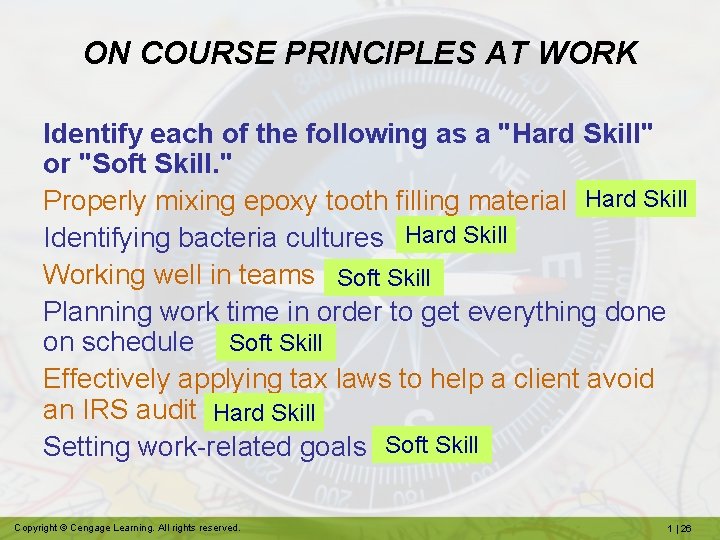 ON COURSE PRINCIPLES AT WORK

Identify each of the following as a "Hard Skill" or "Soft Skill."

Properly mixing epoxy tooth filling material Hard Skill

Identifying bacteria cultures Hard Skill

Working well in teams Soft Skill

Planning work time in order to get everything done on schedule Soft Skill

Effectively applying tax laws to help a client avoid an IRS audit Hard Skill

Setting work-related goals Soft Skill

Copyright © Cengage Learning. All rights reserved.

1 | 26